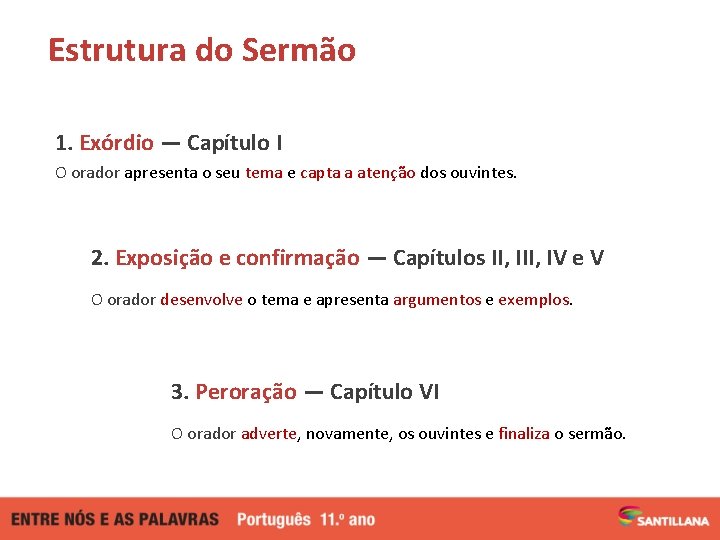 Estrutura do Sermão

1. Exórdio — Capítulo I

O orador apresenta o seu tema e capta a atenção dos ouvintes.

2. Exposição e confirmação — Capítulos II, III, IV e V

O orador desenvolve o tema e apresenta argumentos e exemplos.

3. Peroração — Capítulo VI

O orador adverte, novamente, os ouvintes e finaliza o sermão.

ENTRE NÓS E AS PALAVRAS Português 11.º ano

SANTILLANA